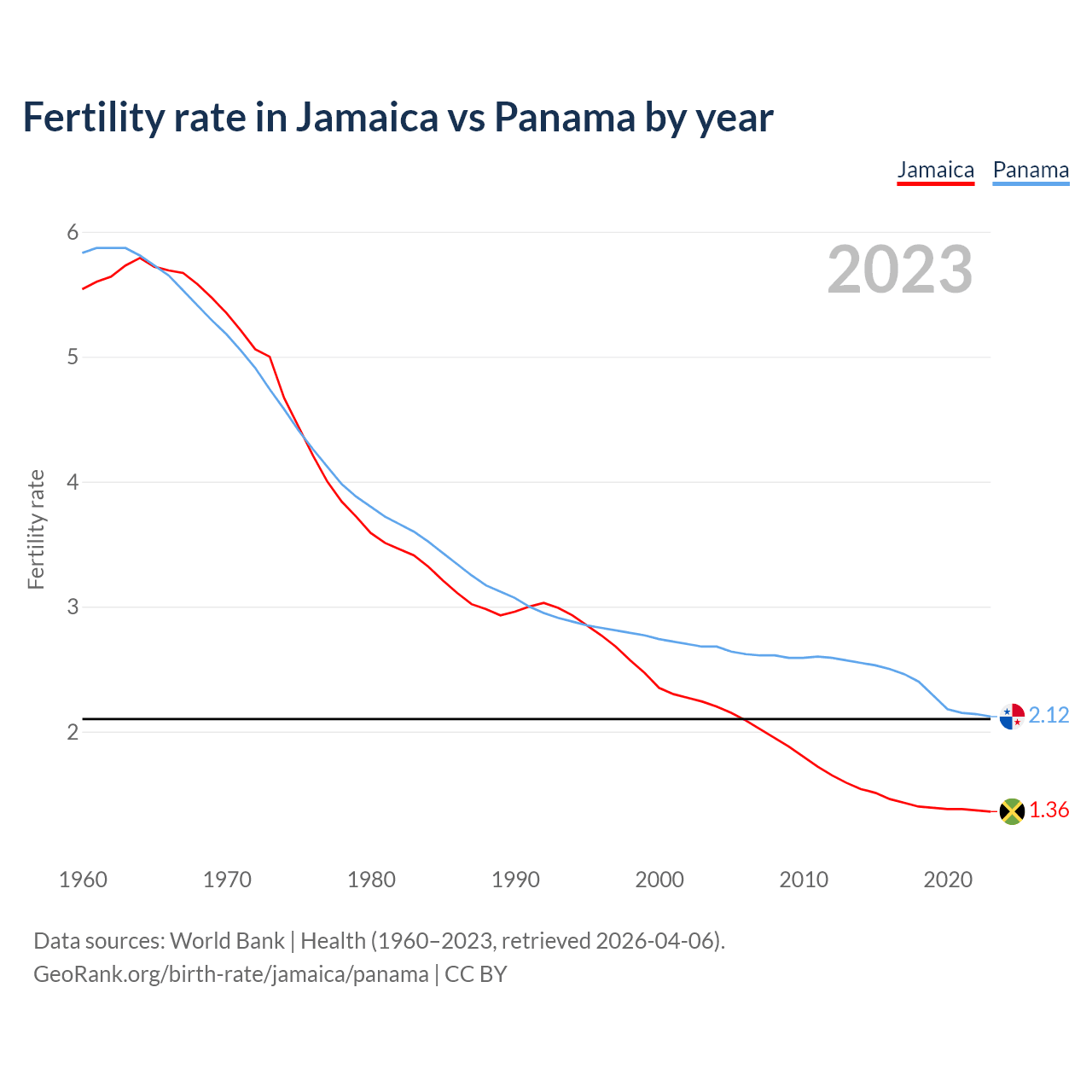 Fertility rate in Jamaica vs Panama by year

Jamaica Panama

2023

Fertility rate

6
5
4
3
2

2.12
1.36

1960 1970 1980 1990 2000 2010 2020

Data sources: World Bank | Health (1960–2023, retrieved 2026-04-06).
GeoRank.org/birth-rate/jamaica/panama | CC BY